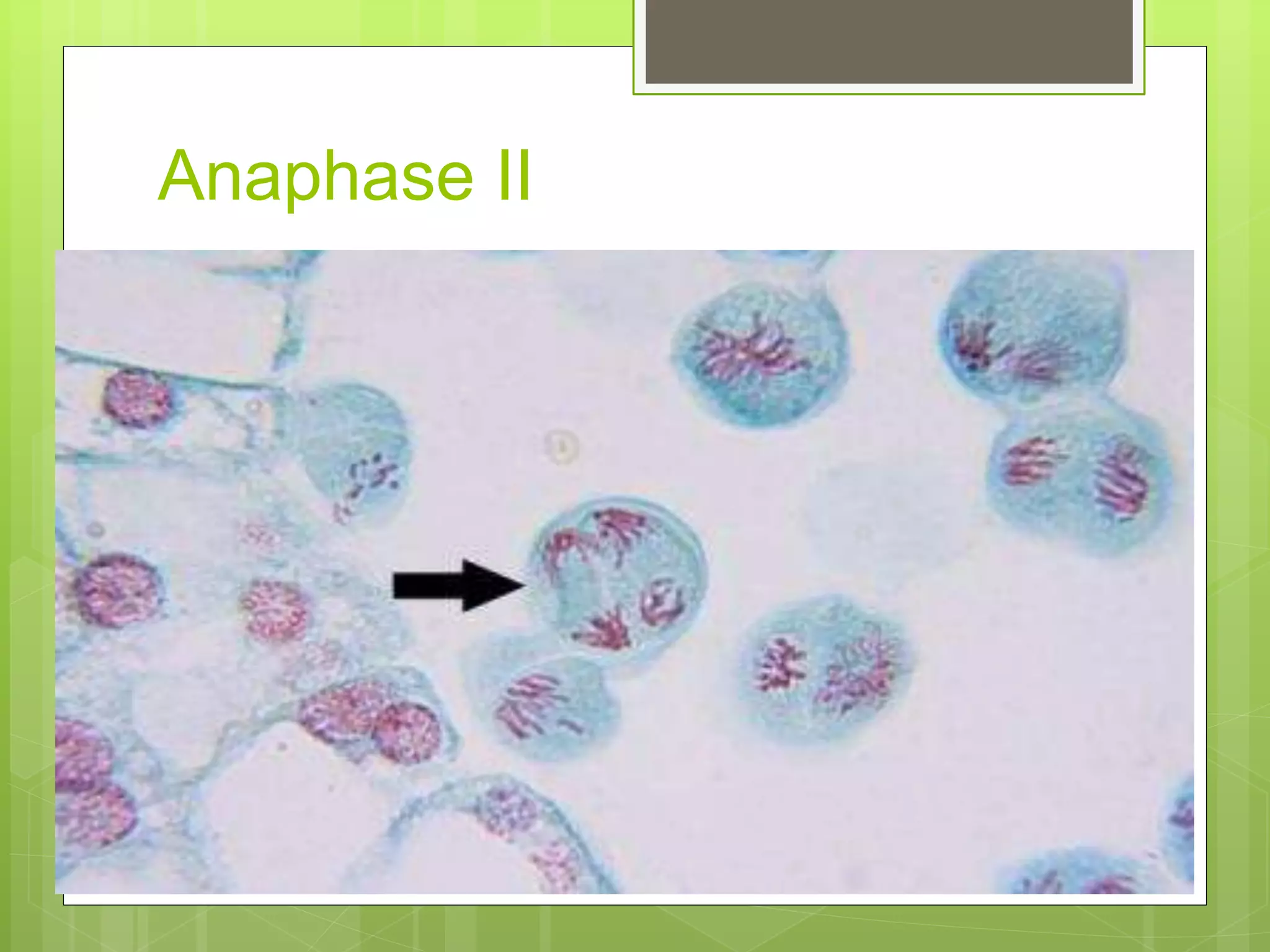 Anaphase II